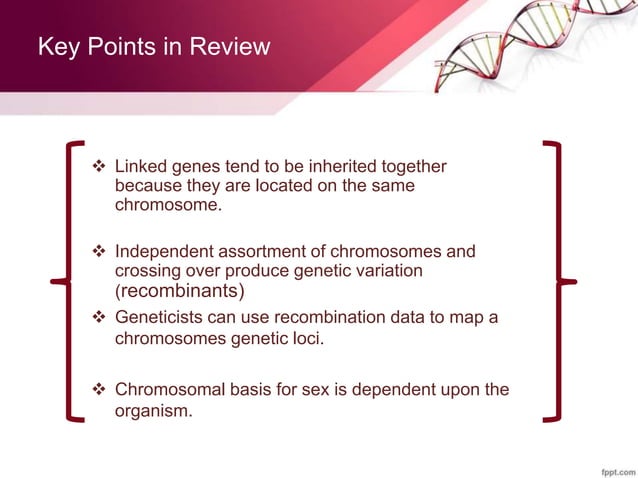 Key Points in Review

❖ Linked genes tend to be inherited together because they are located on the same chromosome.

❖ Independent assortment of chromosomes and crossing over produce genetic variation (recombinants)

❖ Geneticists can use recombination data to map a chromosomes genetic loci.

❖ Chromosomal basis for sex is dependent upon the organism.

fppt.com